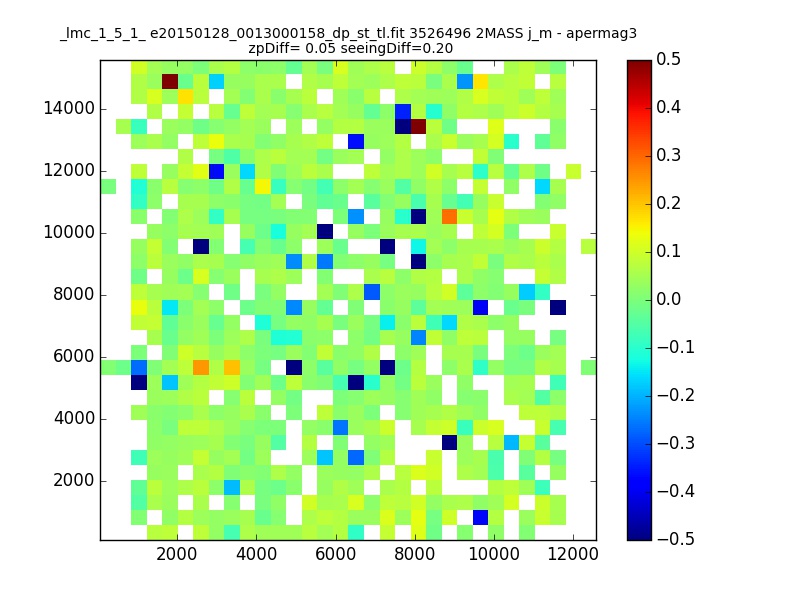 _lmc_1_5_1_ e20150128_0013000158_dp_st_tl.fit 3526496 2MASS j_m - apermag3
zpDiff= 0.05 seeingDiff=0.20

14000
12000
10000
8000
6000
4000
2000

2000 4000 6000 8000 10000 12000

0.5
0.4
0.3
0.2
0.1
0.0
−0.1
−0.2
−0.3
−0.4
−0.5